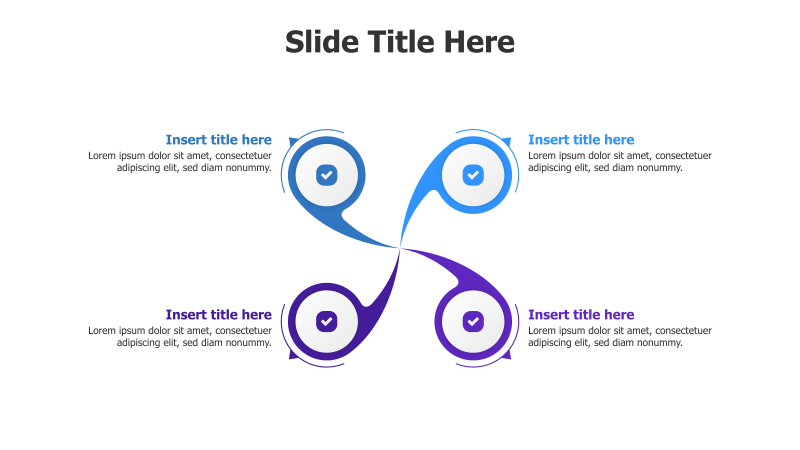 Slide Title Here

Insert title here
Lorem ipsum dolor sit amet, consectetuer adipiscing elit, sed diam nonummy.

Insert title here
Lorem ipsum dolor sit amet, consectetuer adipiscing elit, sed diam nonummy.

Insert title here
Lorem ipsum dolor sit amet, consectetuer adipiscing elit, sed diam nonummy.

Insert title here
Lorem ipsum dolor sit amet, consectetuer adipiscing elit, sed diam nonummy.